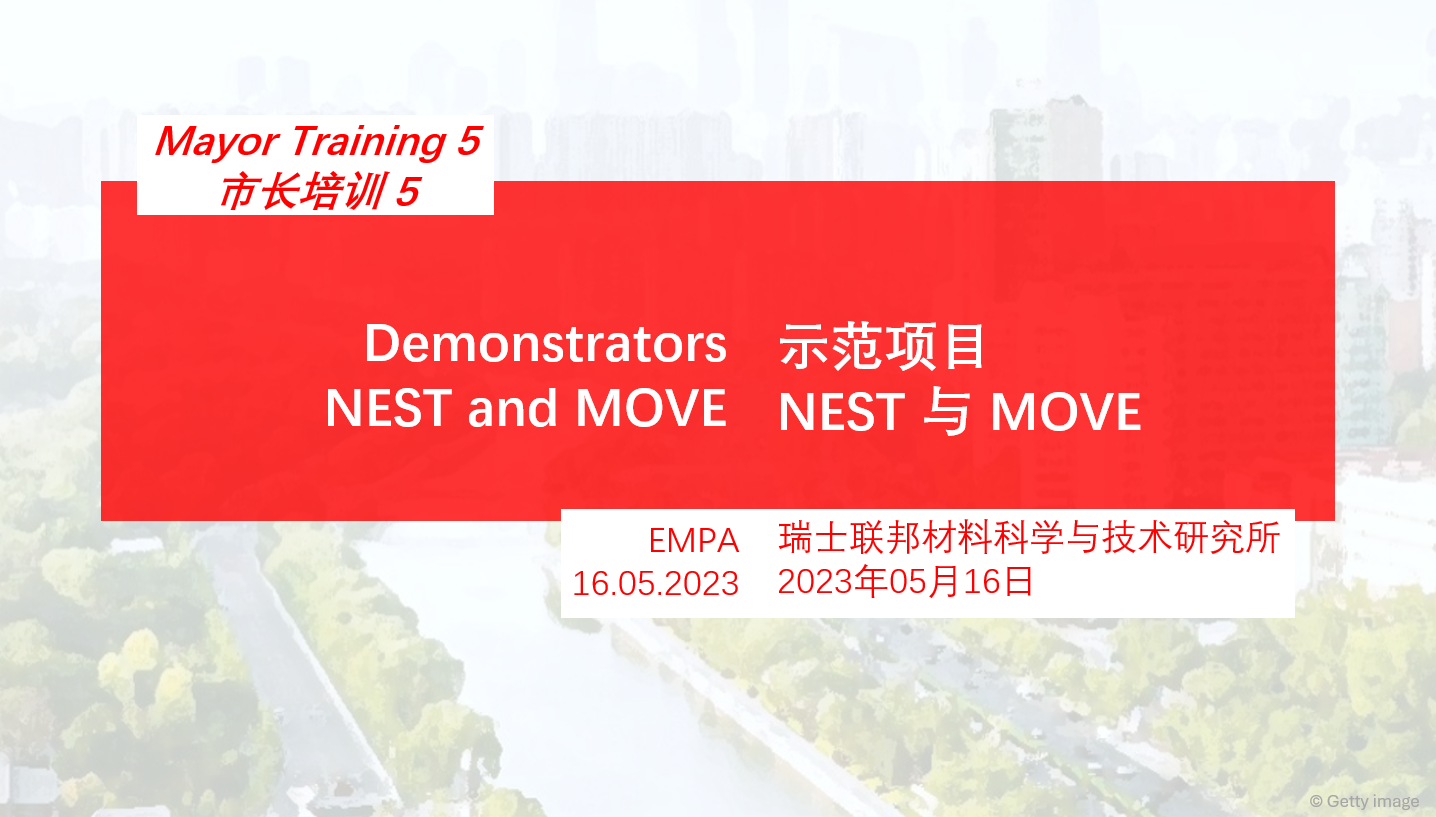 Mayor Training 5
市长培训 5

Demonstrators
NEST and MOVE

示范项目
NEST 与 MOVE

EMPA
16.05.2023

瑞士联邦材料科学与技术研究所
2023年05月16日

© Getty image